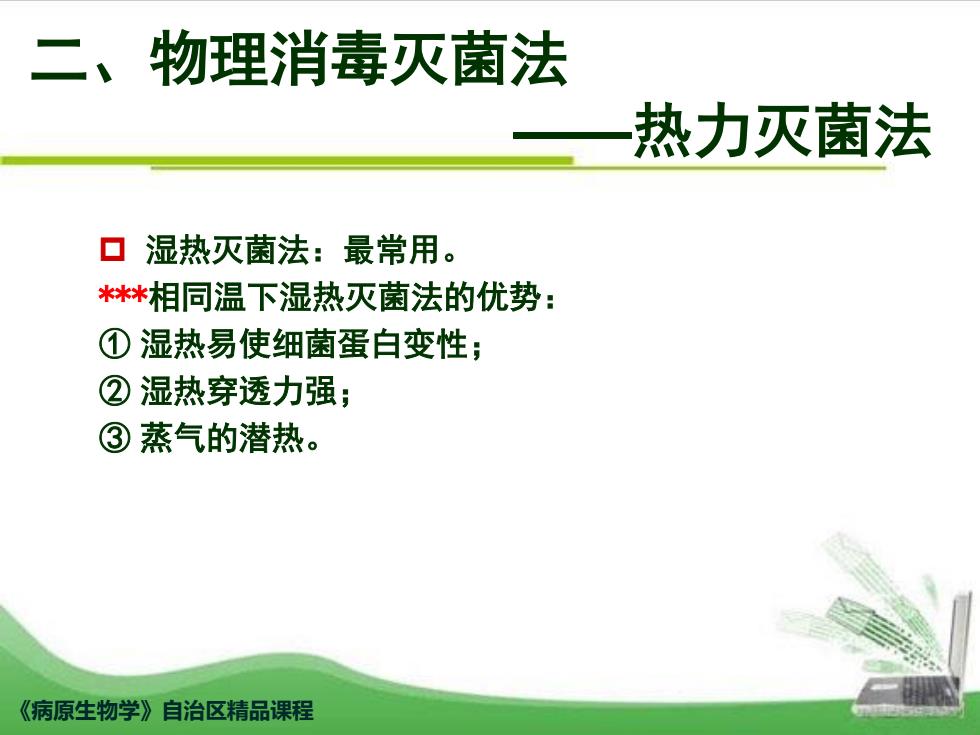 二、物理消毒灭菌法
——热力灭菌法

湿热灭菌法：最常用。
***相同温下湿热灭菌法的优势：
① 湿热易使细菌蛋白变性；
② 湿热穿透力强；
③ 蒸气的潜热。

《病原生物学》自治区精品课程